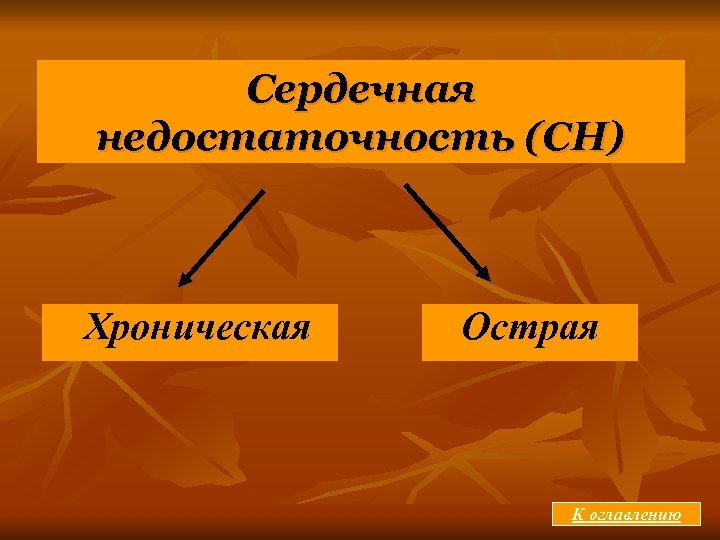 Сердечная недостаточность (СН)

Хроническая

Острая

К оглавлению